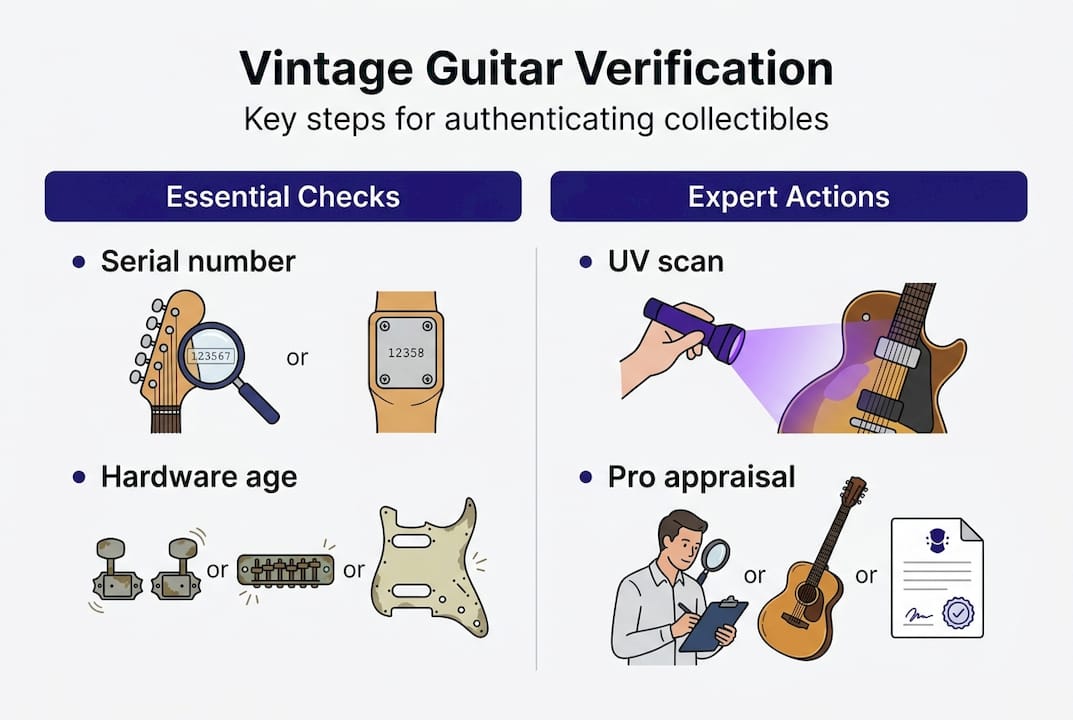 Vintage Guitar Verification

Key steps for authenticating collectibles

Essential Checks

• Serial number

123567 or 12358

• Hardware age

or or

Expert Actions

• UV scan

• Pro appraisal

or or